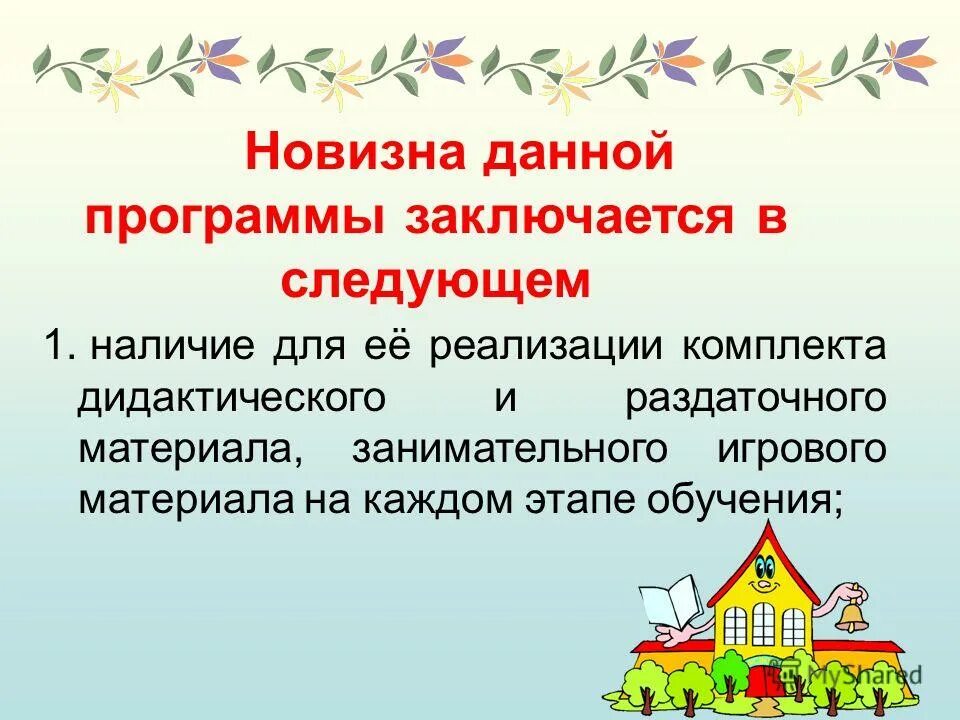 Новизна данной программы заключается в следующем

1. наличие для её реализации комплекта дидактического и раздаточного материала, занимательного игрового материала на каждом этапе обучения;

MyShared